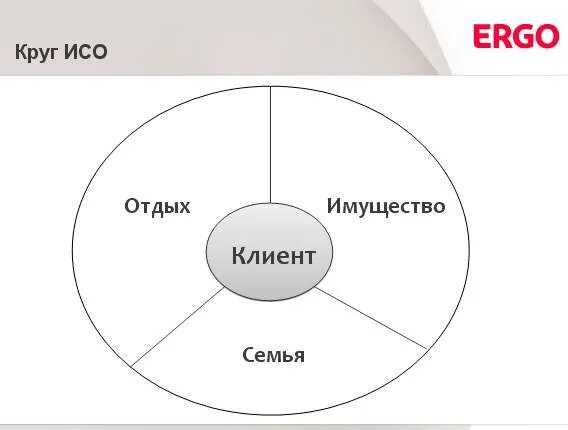 Круг ИСО

ERGO

Отдых

Имущество

Клиент

Семья